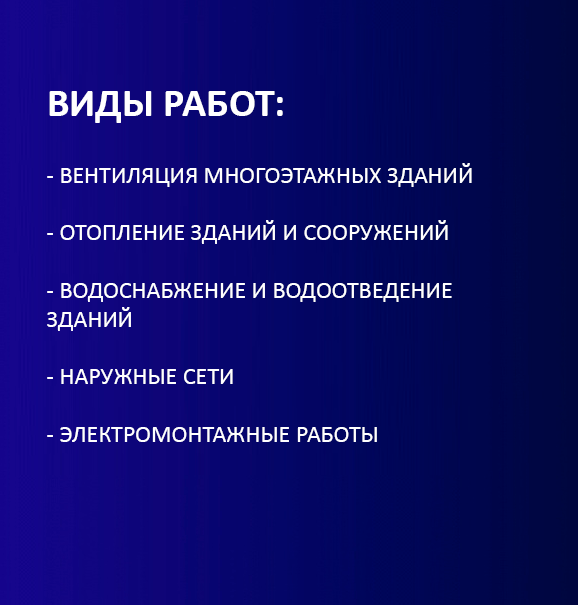 ВИДЫ РАБОТ:

- ВЕНТИЛЯЦИЯ МНОГОЭТАЖНЫХ ЗДАНИЙ

- ОТОПЛЕНИЕ ЗДАНИЙ И СООРУЖЕНИЙ

- ВОДОСНАБЖЕНИЕ И ВОДООТВЕДЕНИЕ ЗДАНИЙ

- НАРУЖНЫЕ СЕТИ

- ЭЛЕКТРОМОНТАЖНЫЕ РАБОТЫ